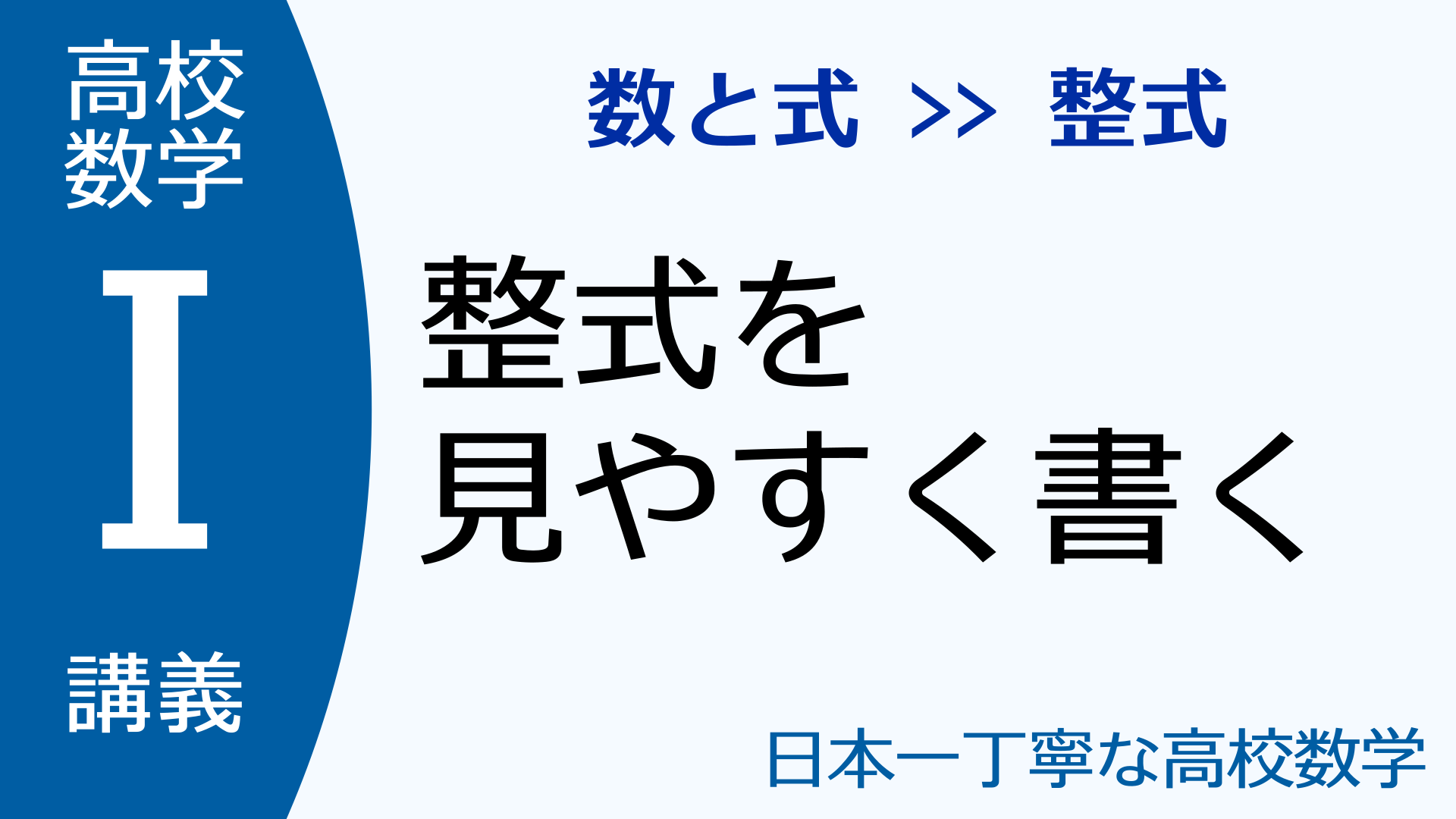 高校数学

I

講義

数と式 >> 整式

整式を見やすく書く

日本一丁寧な高校数学